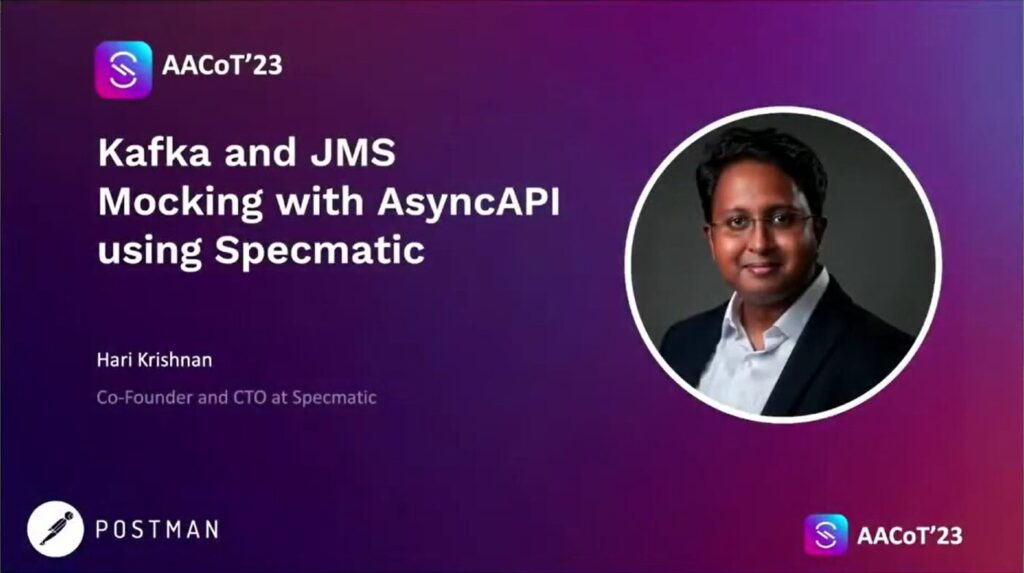 AACoT'23

Kafka and JMS Mocking with AsyncAPI using Specmatic

Hari Krishnan

Co-Founder and CTO at Specmatic

POSTMAN

AACoT'23